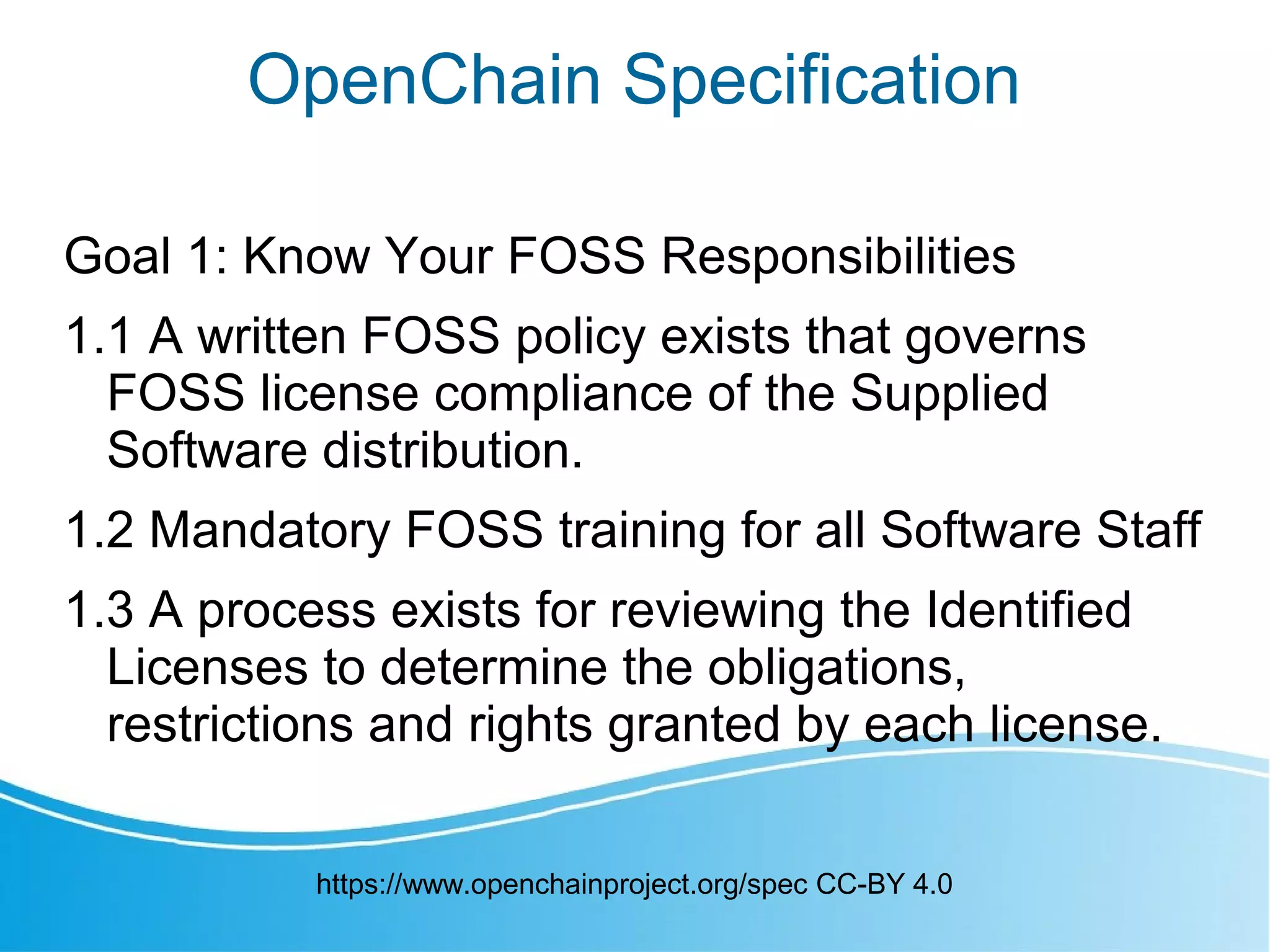 OpenChain Specification

Goal 1: Know Your FOSS Responsibilities

1.1 A written FOSS policy exists that governs FOSS license compliance of the Supplied Software distribution.

1.2 Mandatory FOSS training for all Software Staff

1.3 A process exists for reviewing the Identified Licenses to determine the obligations, restrictions and rights granted by each license.

https://www.openchainproject.org/spec CC-BY 4.0